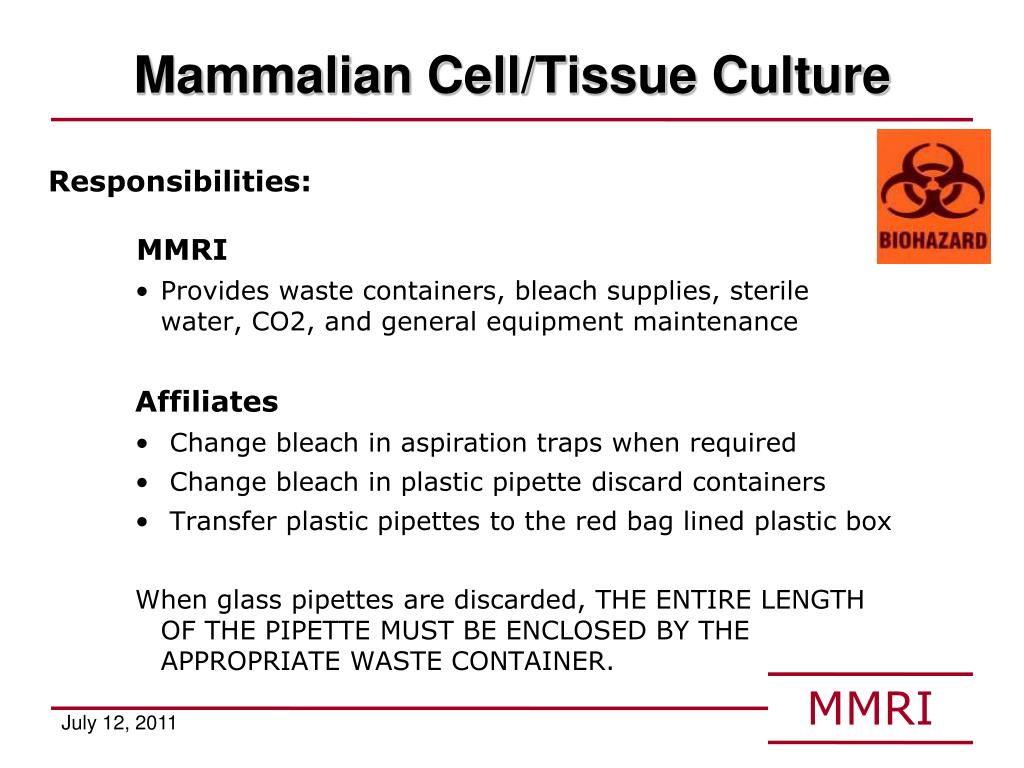 Mammalian Cell/Tissue Culture

BIOHAZARD

Responsibilities:

MMRI

• Provides waste containers, bleach supplies, sterile water, CO2, and general equipment maintenance

Affiliates

• Change bleach in aspiration traps when required
• Change bleach in plastic pipette discard containers
• Transfer plastic pipettes to the red bag lined plastic box

When glass pipettes are discarded, THE ENTIRE LENGTH OF THE PIPETTE MUST BE ENCLOSED BY THE APPROPRIATE WASTE CONTAINER.

July 12, 2011

MMRI